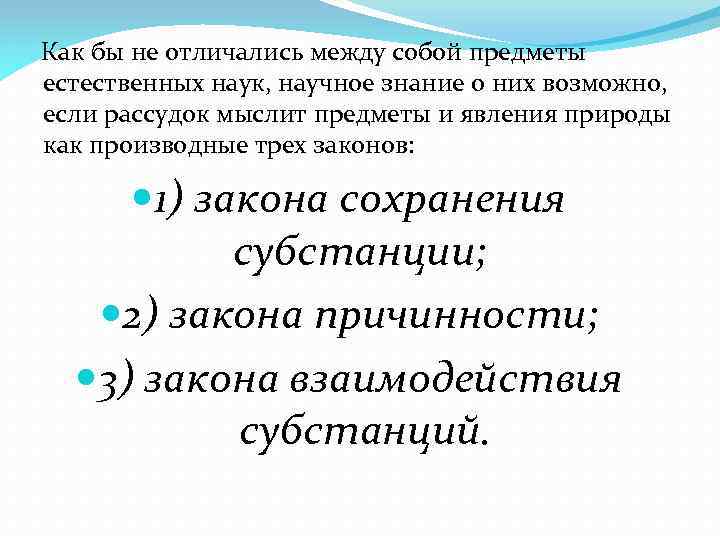 Как бы не отличались между собой предметы естественных наук, научное знание о них возможно, если рассудок мыслит предметы и явления природы как производные трех законов:

1) закона сохранения субстанции;

2) закона причинности;

3) закона взаимодействия субстанций.